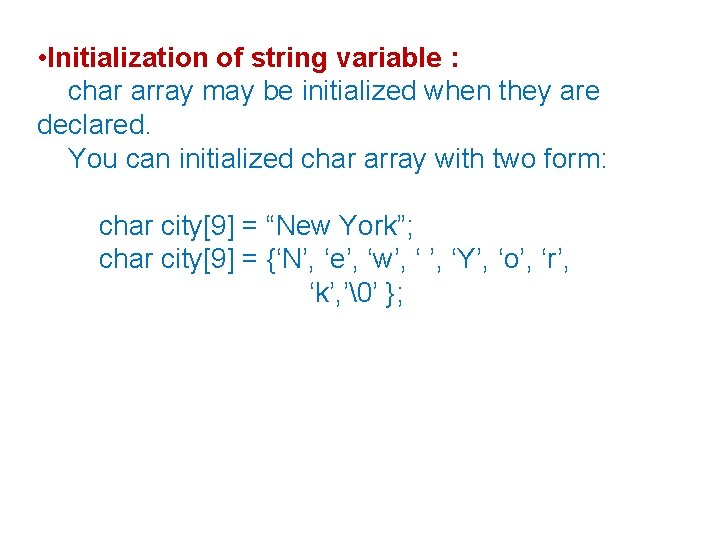 •Initialization of string variable :
char array may be initialized when they are declared.
You can initialized char array with two form:

char city[9] = “New York”;
char city[9] = {‘N’, ‘e’, ‘w’, ‘ ’, ‘Y’, ‘o’, ‘r’, ‘k’,’\0’ };